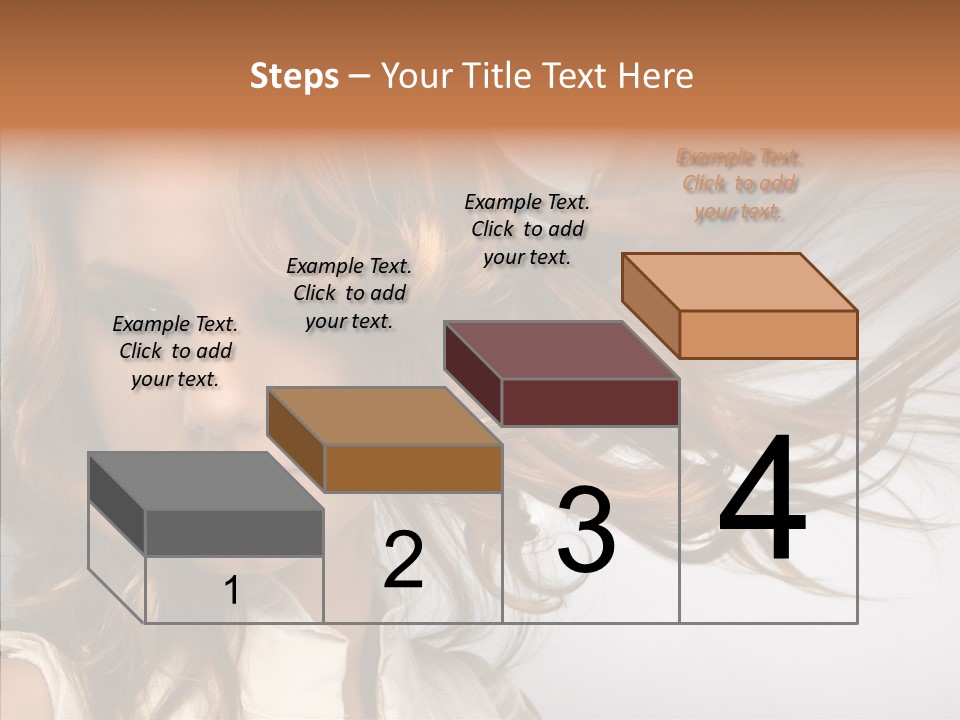 Steps – Your Title Text Here

Example Text. Click to add your text.

Example Text. Click to add your text.

Example Text. Click to add your text.

Example Text. Click to add your text.

1

2

3

4